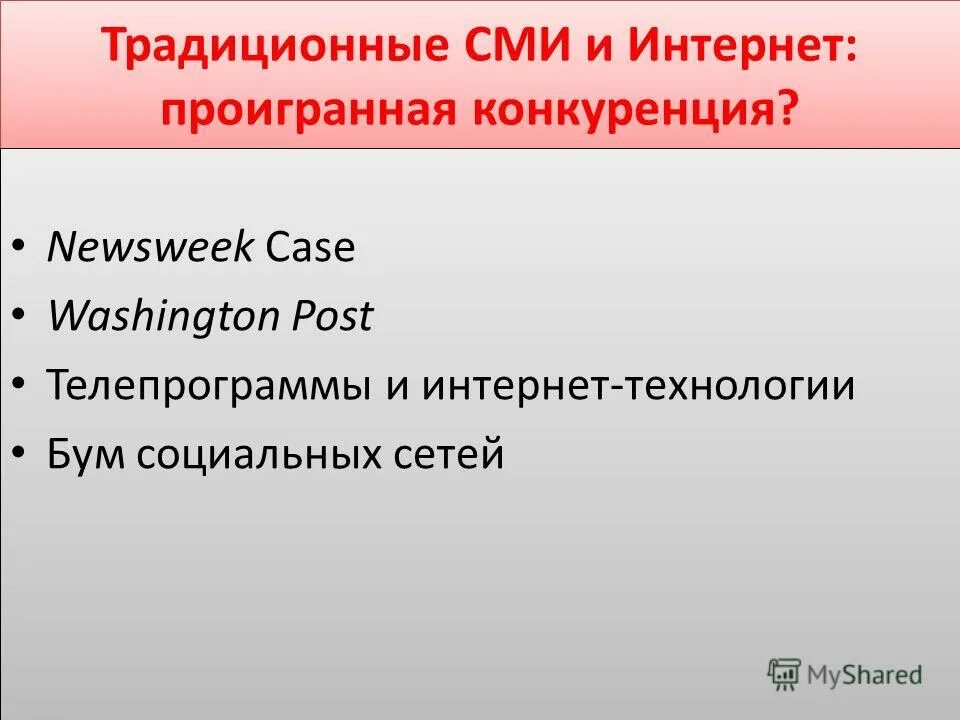 Традиционные СМИ и Интернет: проигранная конкуренция?

• Newsweek Case
• Washington Post
• Телепрограммы и интернет-технологии
• Бум социальных сетей

MyShared